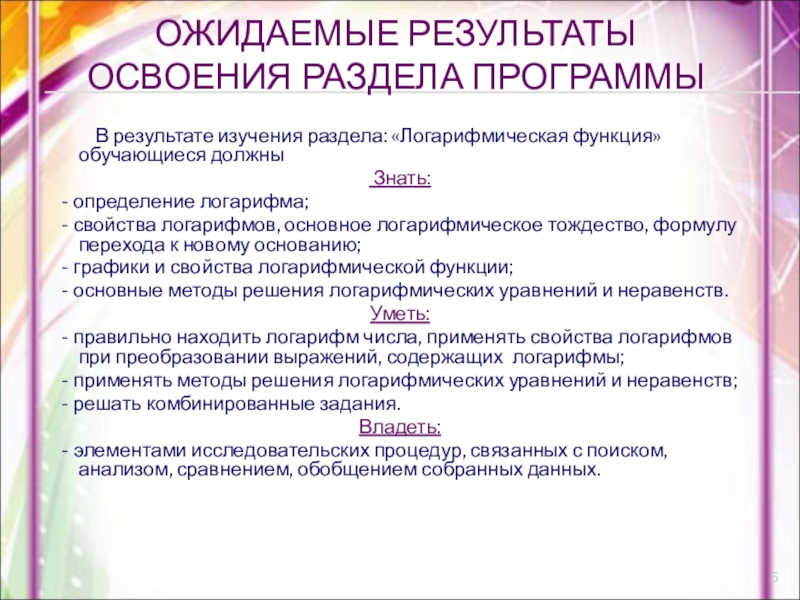 ОЖИДАЕМЫЕ РЕЗУЛЬТАТЫ ОСВОЕНИЯ РАЗДЕЛА ПРОГРАММЫ

В результате изучения раздела: «Логарифмическая функция» обучающиеся должны

Знать:

- определение логарифма;

- свойства логарифмов, основное логарифмическое тождество, формулу перехода к новому основанию;

- графики и свойства логарифмической функции;

- основные методы решения логарифмических уравнений и неравенств.

Уметь:

- правильно находить логарифм числа, применять свойства логарифмов при преобразовании выражений, содержащих логарифмы;

- применять методы решения логарифмических уравнений и неравенств;

- решать комбинированные задания.

Владеть:

- элементами исследовательских процедур, связанных с поиском, анализом, сравнением, обобщением собранных данных.

5